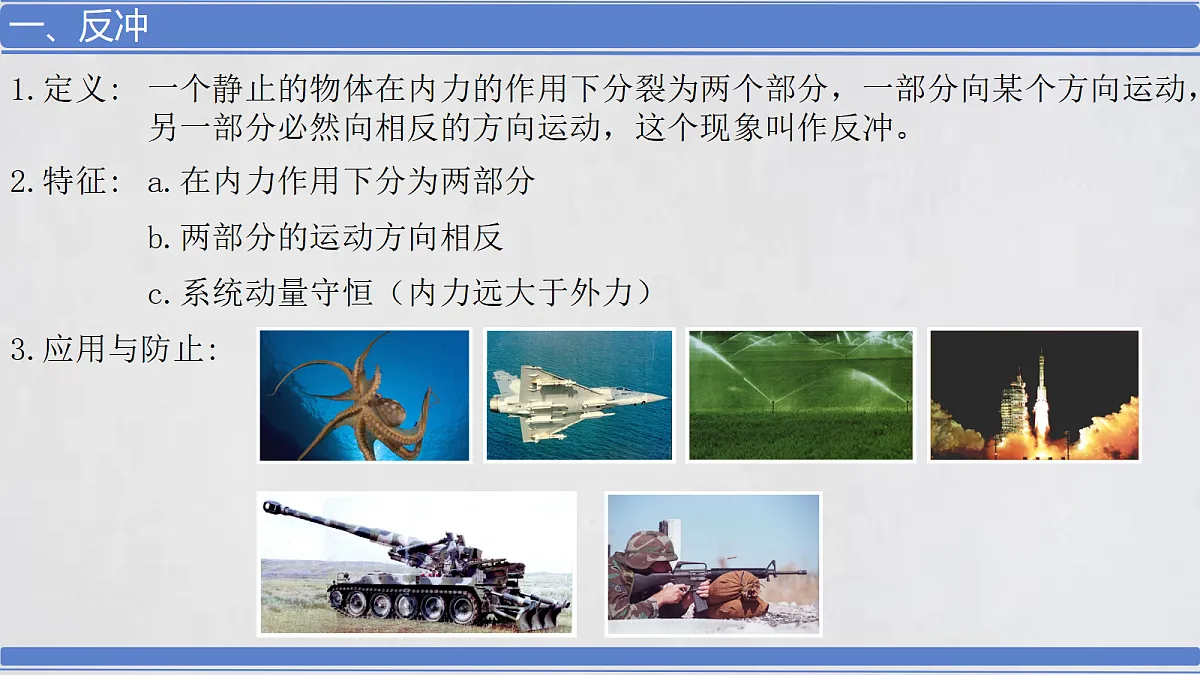 一、反冲

1. 定义：一个静止的物体在内力的作用下分裂为两个部分，一部分向某个方向运动，另一部分必然向相反的方向运动，这个现象叫作反冲。

2. 特征：a. 在内力作用下分为两部分

b. 两部分的运动方向相反

c. 系统动量守恒（内力远大于外力）

3. 应用与防止：